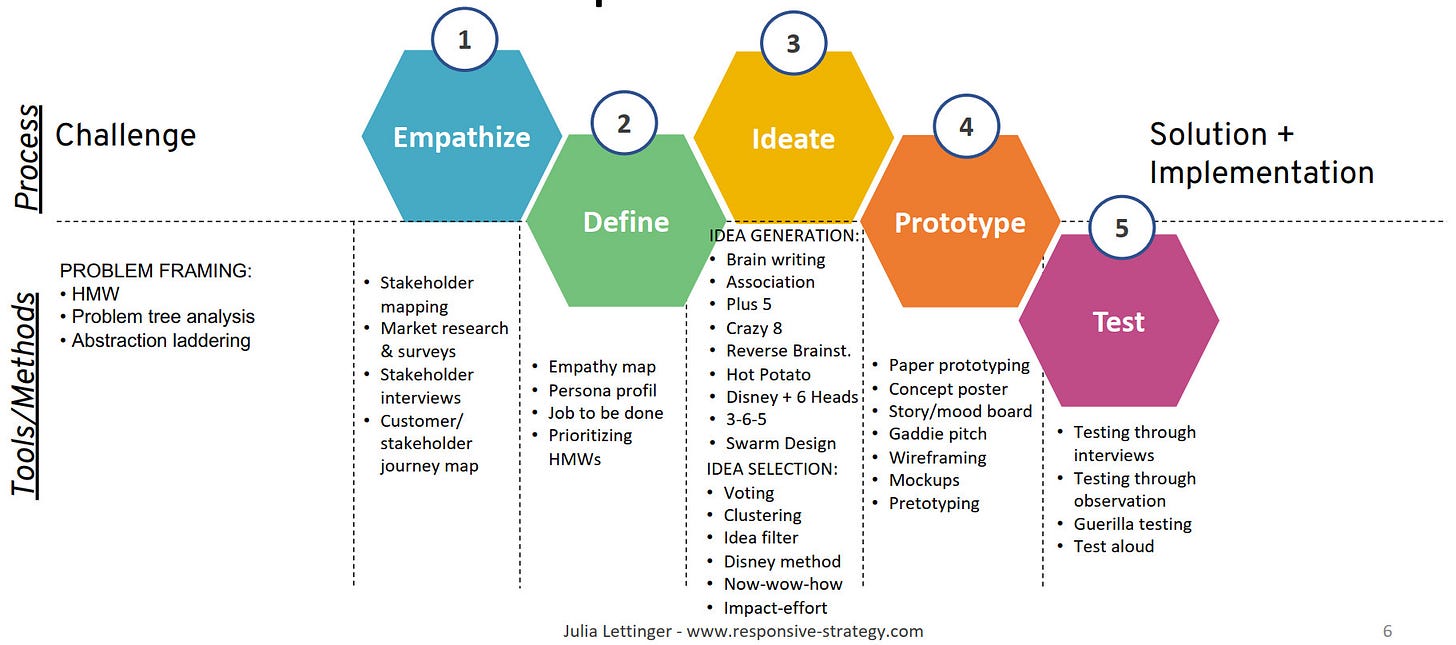 Process

Challenge

1
Empathize

2
Define

3
Ideate

4
Prototype

5
Test

Solution + Implementation

Tools/Methods

PROBLEM FRAMING:
• HMW
• Problem tree analysis
• Abstraction laddering

• Stakeholder mapping
• Market research & surveys
• Stakeholder interviews
• Customer/ stakeholder journey map

• Empathy map
• Persona profil
• Job to be done
• Prioritizing HMWs

IDEA GENERATION:
• Brain writing
• Association
• Plus 5
• Crazy 8
• Reverse Brainst.
• Hot Potato
• Disney + 6 Heads
• 3-6-5
• Swarm Design
IDEA SELECTION:
• Voting
• Clustering
• Idea filter
• Disney method
• Now-wow-how
• Impact-effort

• Paper prototyping
• Concept poster
• Story/mood board
• Gaddie pitch
• Wireframing
• Mockups
• Pretotyping

• Testing through interviews
• Testing through observation
• Guerilla testing
• Test aloud

Julia Lettinger - www.responsive-strategy.com

6